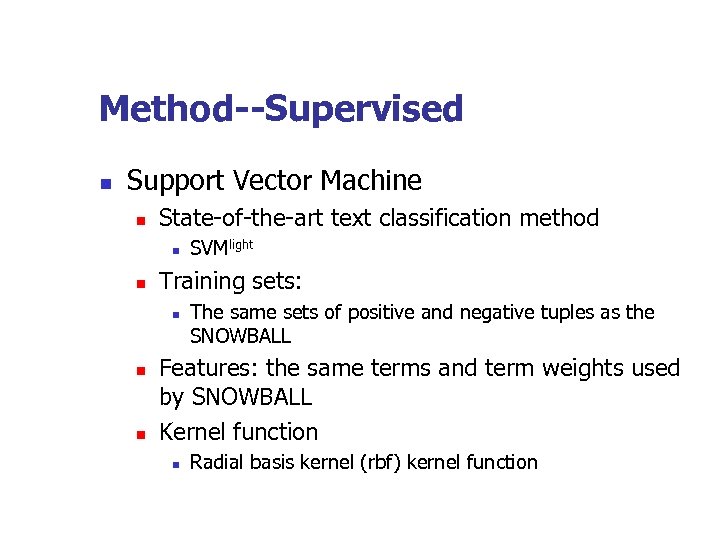 Method--Supervised

- Support Vector Machine
  - State-of-the-art text classification method
    - SVM$^{light}$
  - Training sets:
    - The same sets of positive and negative tuples as the SNOWBALL
  - Features: the same terms and term weights used by SNOWBALL
  - Kernel function
    - Radial basis kernel (rbf) kernel function